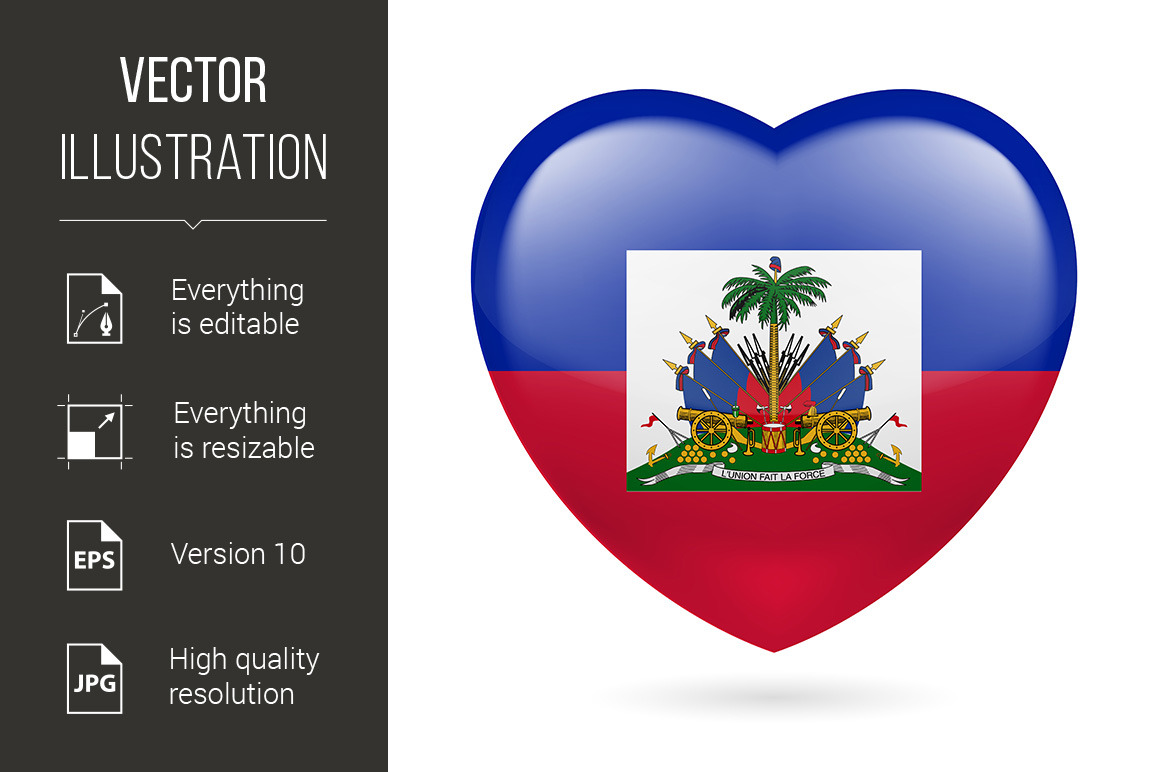 VECTOR ILLUSTRATION

Everything is editable

Everything is resizable

EPS

Version 10

JPG

High quality resolution

L'UNION FAIT LA FORCE